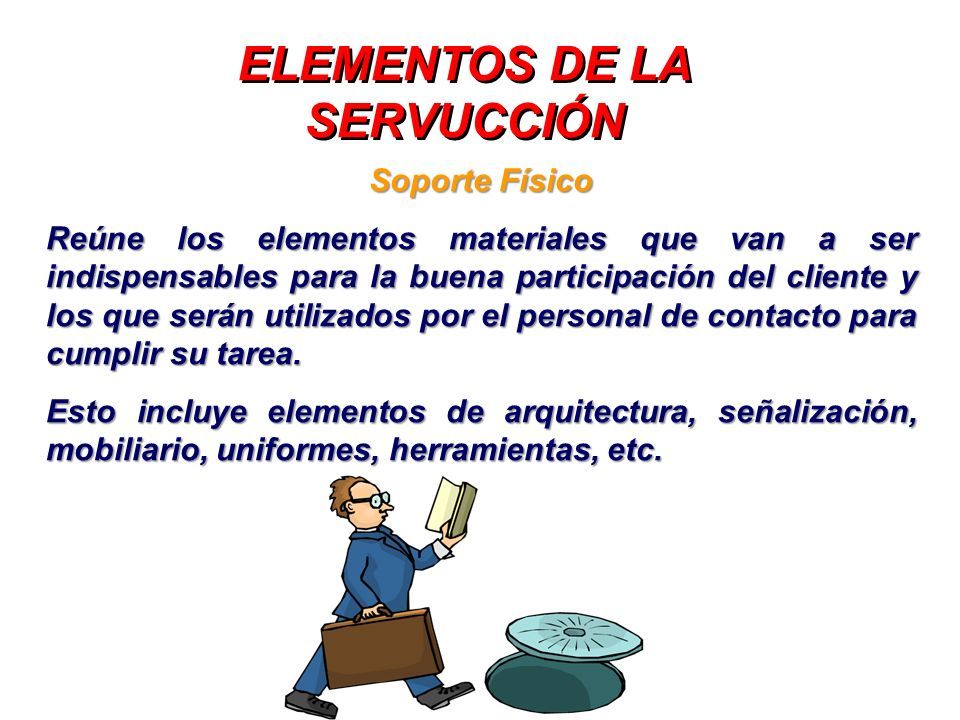 ELEMENTOS DE LA SERVUCCIÓN

Soporte Físico

Reúne los elementos materiales que van a ser indispensables para la buena participación del cliente y los que serán utilizados por el personal de contacto para cumplir su tarea.

Esto incluye elementos de arquitectura, señalización, mobiliario, uniformes, herramientas, etc.